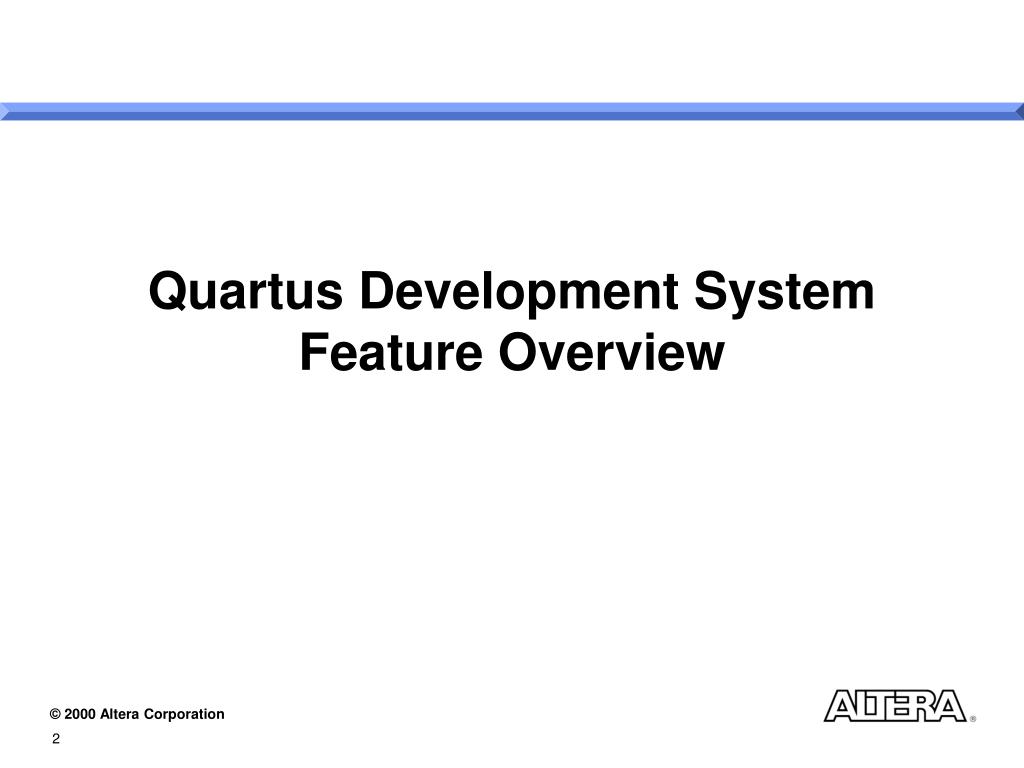 Quartus Development System Feature Overview

© 2000 Altera Corporation

2

ALTERA®